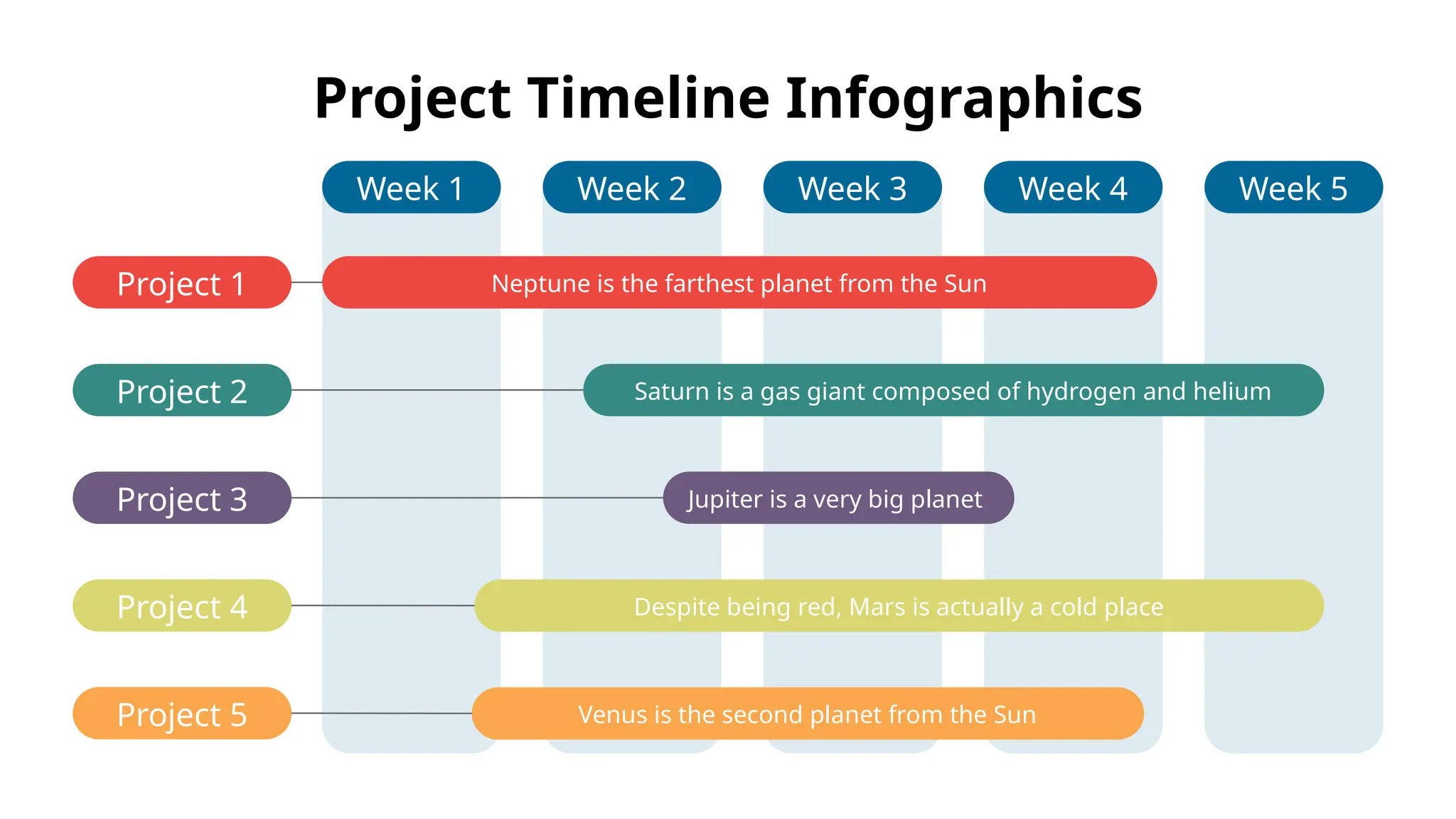 Project Timeline Infographics

Week 1
Week 2
Week 3
Week 4
Week 5

Project 1
Neptune is the farthest planet from the Sun

Project 2
Saturn is a gas giant composed of hydrogen and helium

Project 3
Jupiter is a very big planet

Project 4
Despite being red, Mars is actually a cold place

Project 5
Venus is the second planet from the Sun